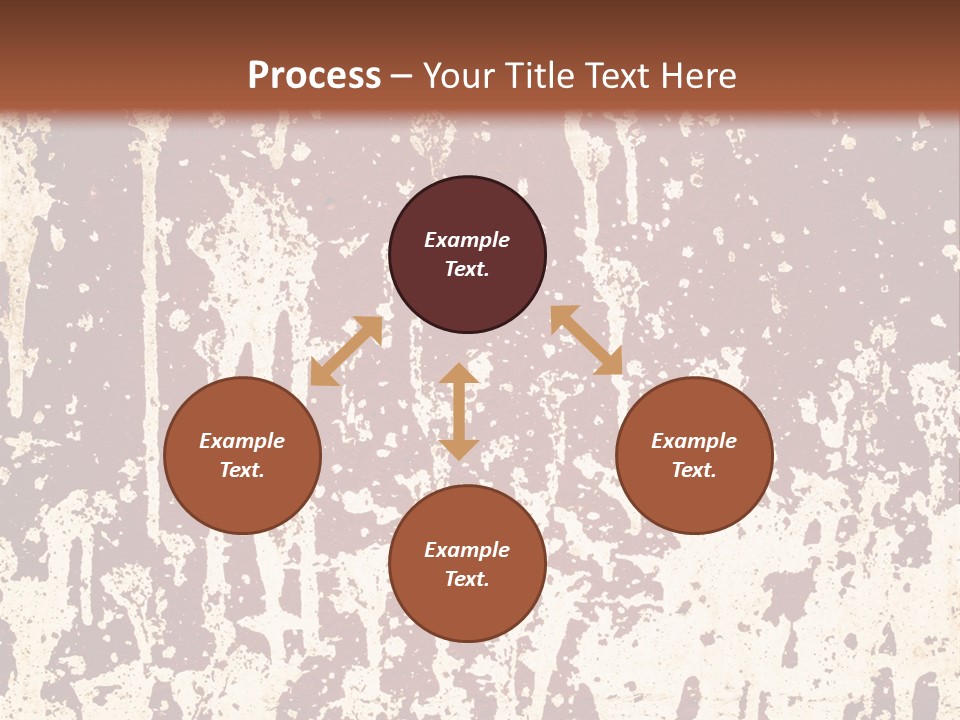 Process – Your Title Text Here

Example Text.

Example Text.

Example Text.

Example Text.